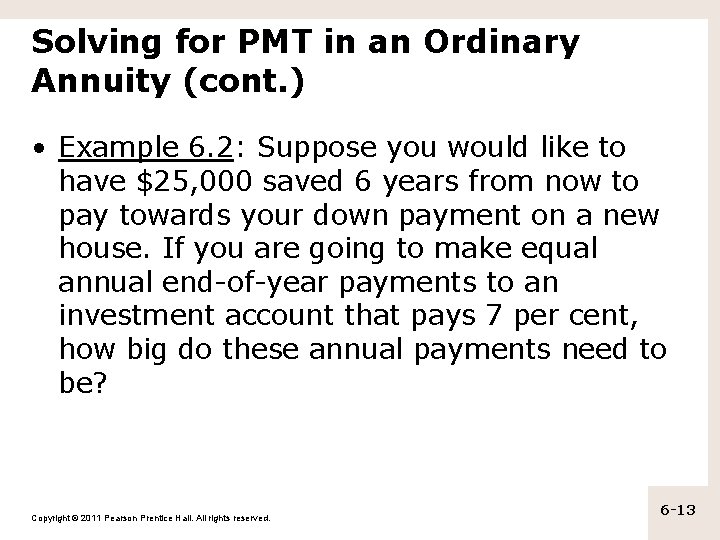 Solving for PMT in an Ordinary Annuity (cont.)

• Example 6.2: Suppose you would like to have \$25,000 saved 6 years from now to pay towards your down payment on a new house. If you are going to make equal annual end-of-year payments to an investment account that pays 7 per cent, how big do these annual payments need to be?

Copyright © 2011 Pearson Prentice Hall. All rights reserved.

6-13